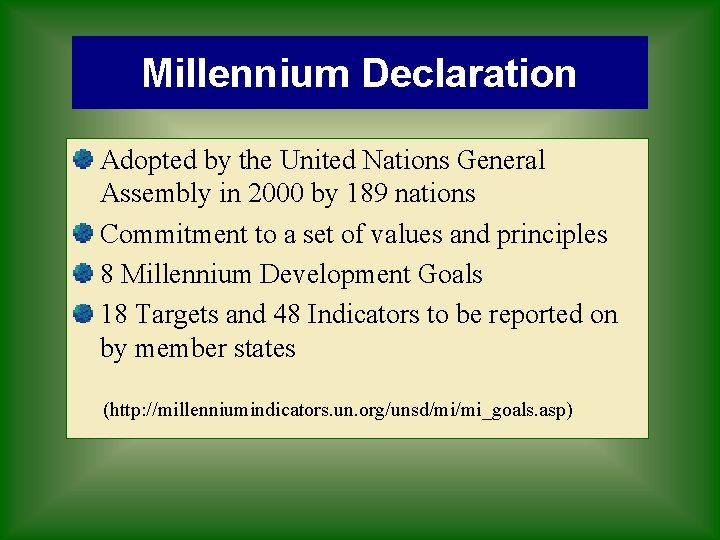 Millennium Declaration

Adopted by the United Nations General Assembly in 2000 by 189 nations

Commitment to a set of values and principles

8 Millennium Development Goals

18 Targets and 48 Indicators to be reported on by member states

(http://millenniumindicators.un.org/unsd/mi/mi_goals.asp)